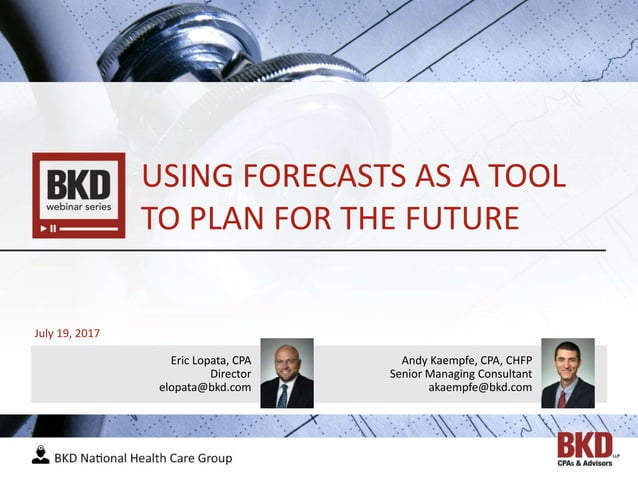 BKD
webinar series

USING FORECASTS AS A TOOL TO PLAN FOR THE FUTURE

July 19, 2017

Eric Lopata, CPA
Director
elopata@bkd.com

Andy Kaempfe, CPA, CHFP
Senior Managing Consultant
akaempfe@bkd.com

BKD National Health Care Group

BKD LLP
CPAs & Advisors